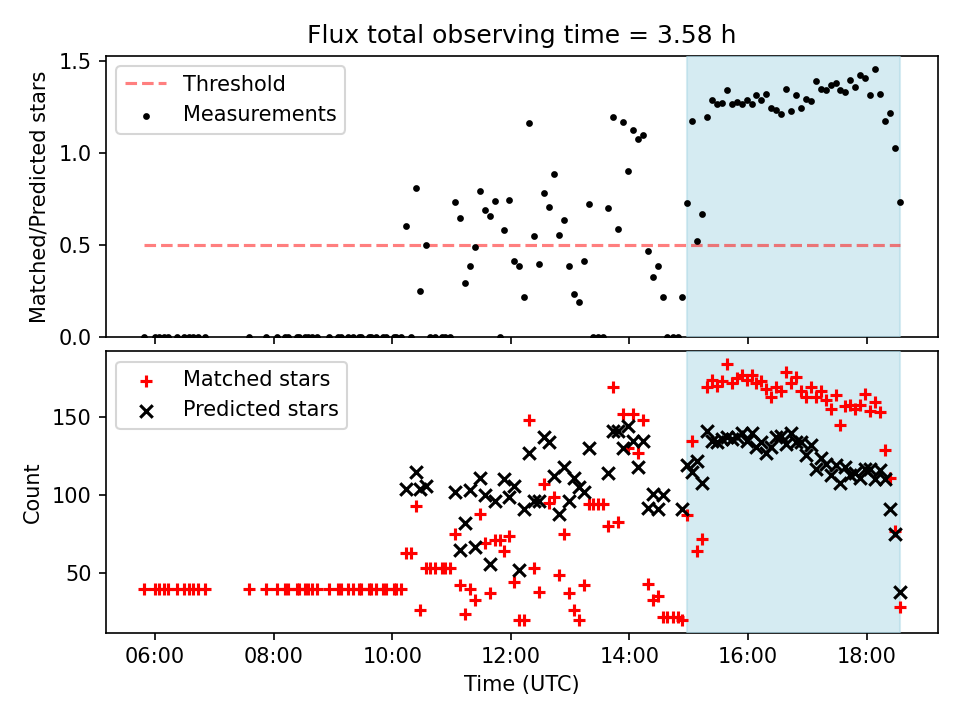 Flux total observing time = 3.58 h

Threshold
Measurements

Matched/Predicted stars

1.5
1.0
0.5
0.0

Matched stars
Predicted stars

Count

150
100
50

06:00
08:00
10:00
12:00
14:00
16:00
18:00

Time (UTC)